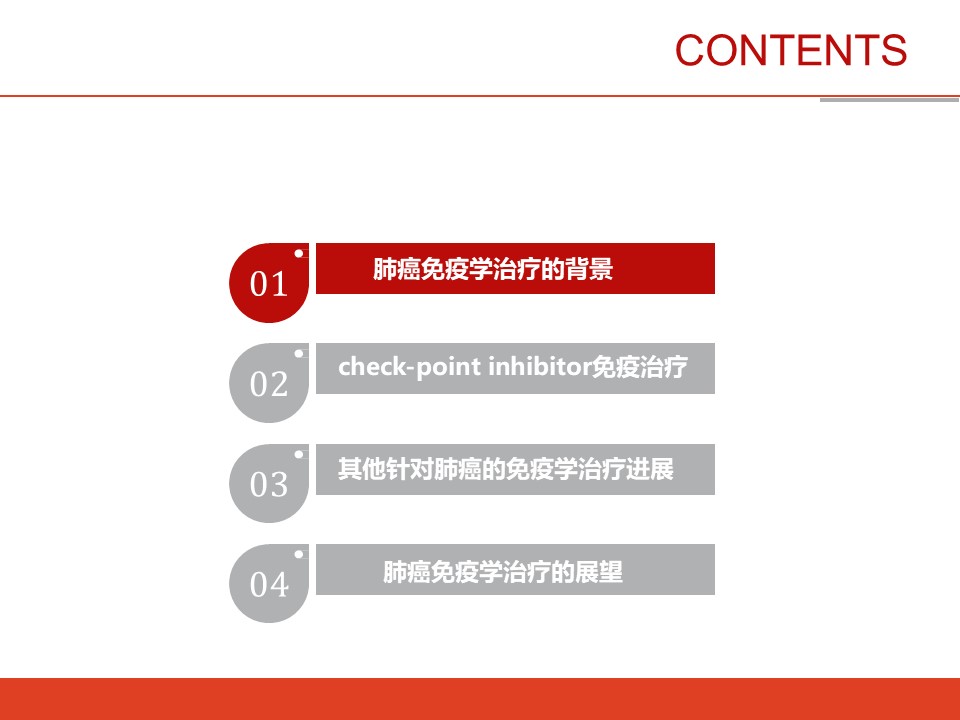 CONTENTS

01 肺癌免疫学治疗的背景

02 check-point inhibitor免疫治疗

03 其他针对肺癌的免疫学治疗进展

04 肺癌免疫学治疗的展望